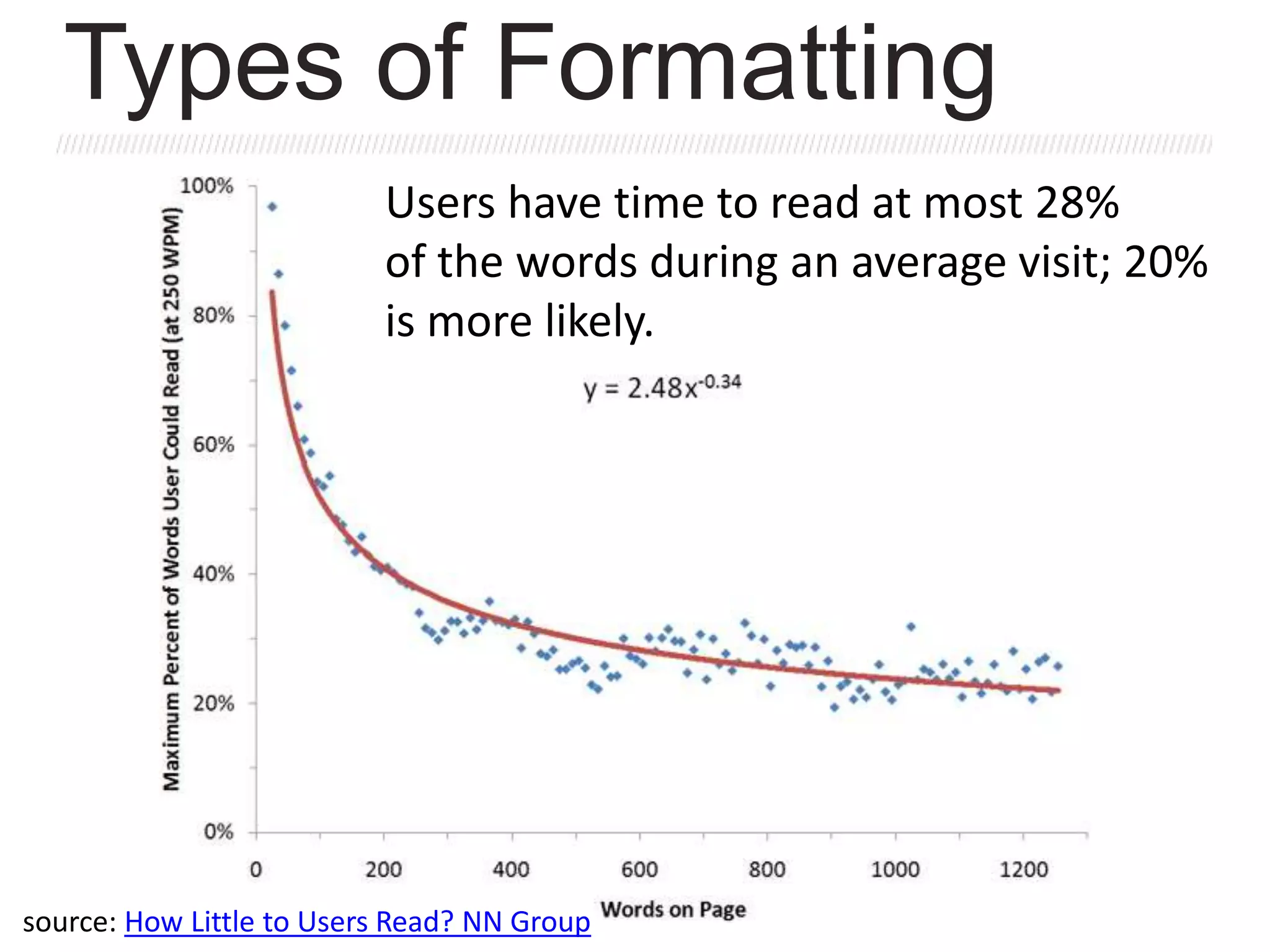 Types of Formatting

Users have time to read at most 28% of the words during an average visit; 20% is more likely.

$y = 2.48x^{-0.34}$

Maximum Percent of Words User Could Read (at 250 WPM)

100%
80%
60%
40%
20%
0%

0
200
400
600
800
1000
1200

Words on Page

source: How Little to Users Read? NN Group